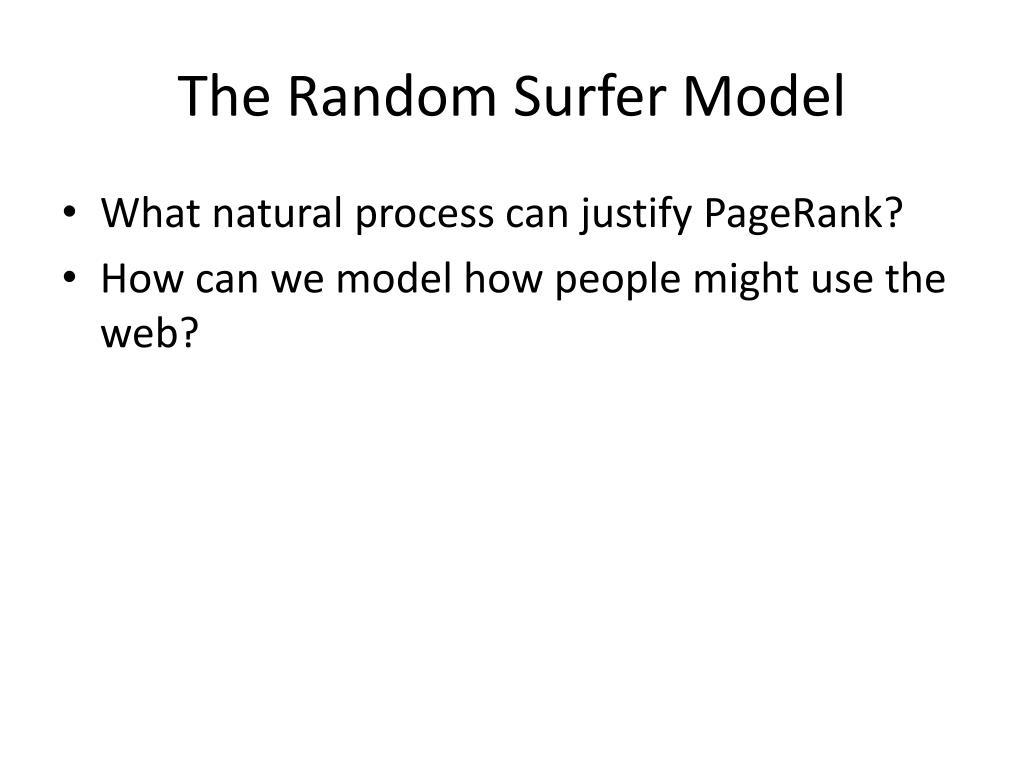 The Random Surfer Model

• What natural process can justify PageRank?
• How can we model how people might use the web?